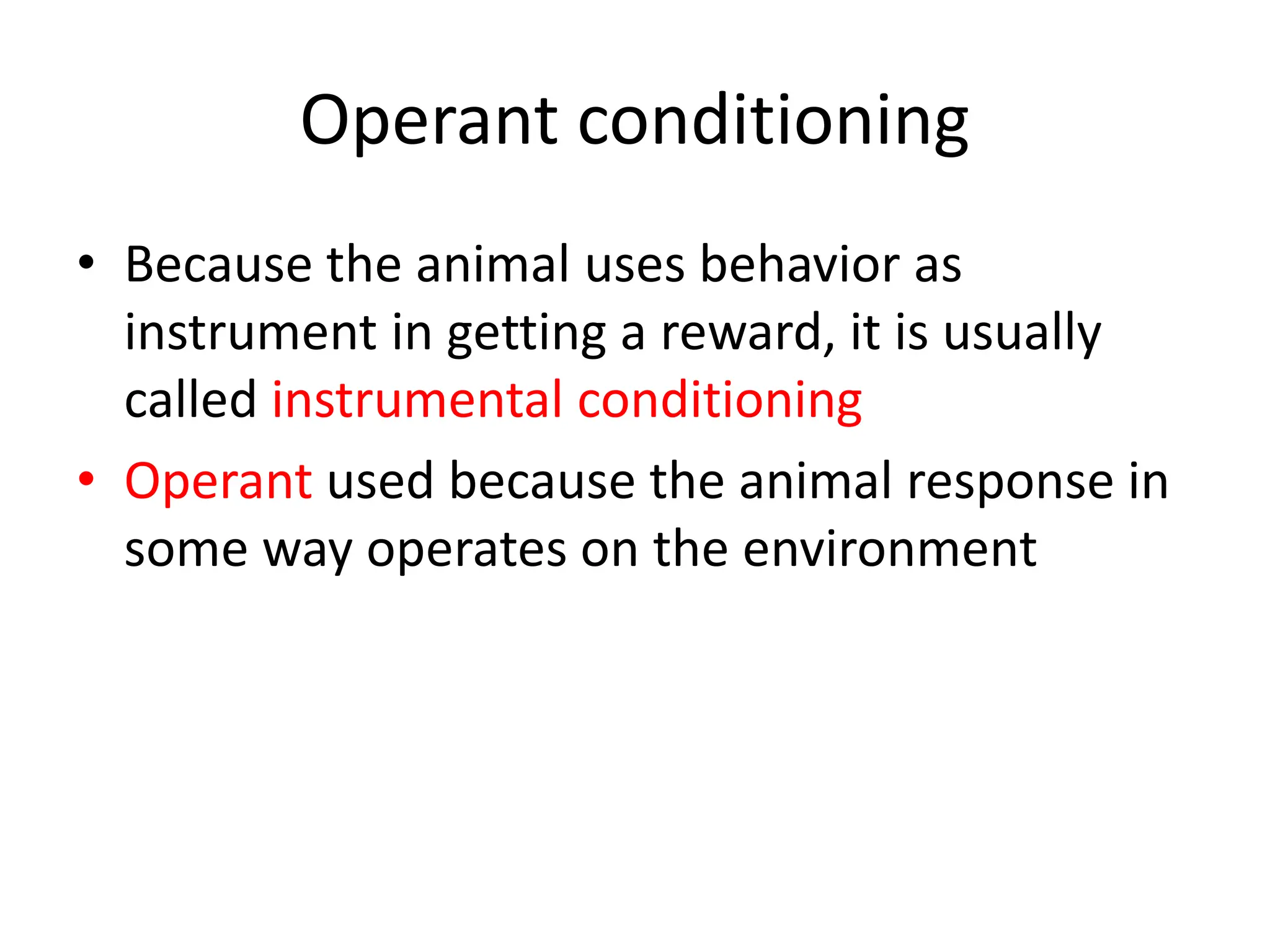 Operant conditioning

• Because the animal uses behavior as instrument in getting a reward, it is usually called instrumental conditioning

• Operant used because the animal response in some way operates on the environment